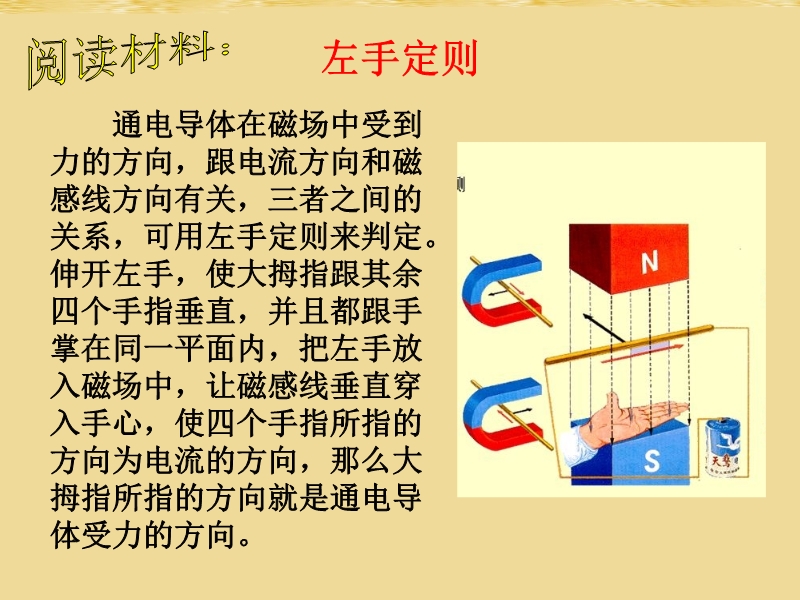 阅读材料：

左手定则

通电导体在磁场中受到力的方向，跟电流方向和磁感线方向有关，三者之间的关系，可用左手定则来判定。伸开左手，使大拇指跟其余四个手指垂直，并且都跟手掌在同一平面内，把左手放入磁场中，让磁感线垂直穿入手心，使四个手指所指的方向为电流的方向，那么大拇指所指的方向就是通电导体受力的方向。

N

S

天鹅